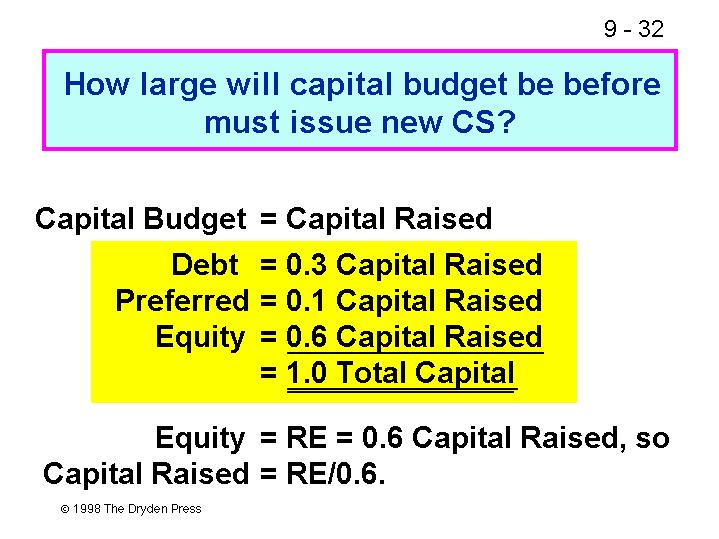 9 - 32

How large will capital budget be before must issue new CS?

Capital Budget = Capital Raised

Debt = 0.3 Capital Raised
Preferred = 0.1 Capital Raised
Equity = 0.6 Capital Raised
= 1.0 Total Capital

Equity = RE = 0.6 Capital Raised, so
Capital Raised = RE/0.6.

© 1998 The Dryden Press